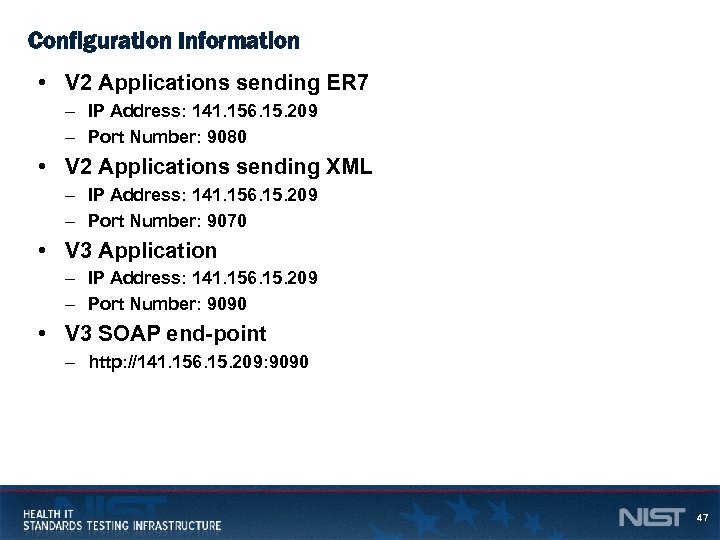 Configuration Information

• V2 Applications sending ER7
– IP Address: 141.156.15.209
– Port Number: 9080

• V2 Applications sending XML
– IP Address: 141.156.15.209
– Port Number: 9070

• V3 Application
– IP Address: 141.156.15.209
– Port Number: 9090

• V3 SOAP end-point
– http://141.156.15.209:9090

HEALTH IT
STANDARDS TESTING INFRASTRUCTURE

NIST

47